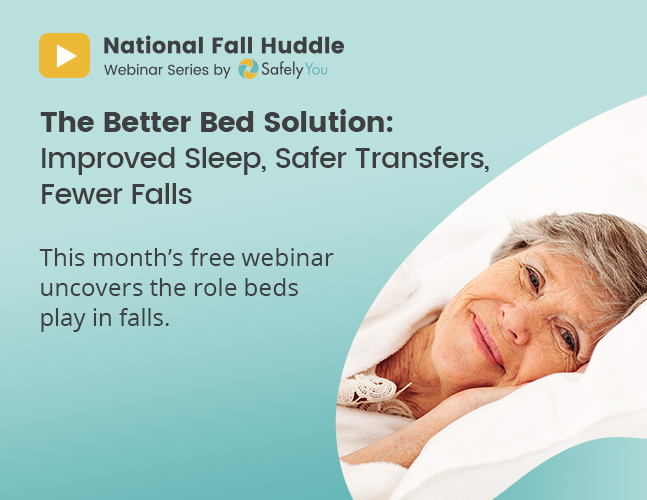 National Fall Huddle
Webinar Series by SafelyYou

The Better Bed Solution:
Improved Sleep, Safer Transfers, Fewer Falls

This month's free webinar uncovers the role beds play in falls.